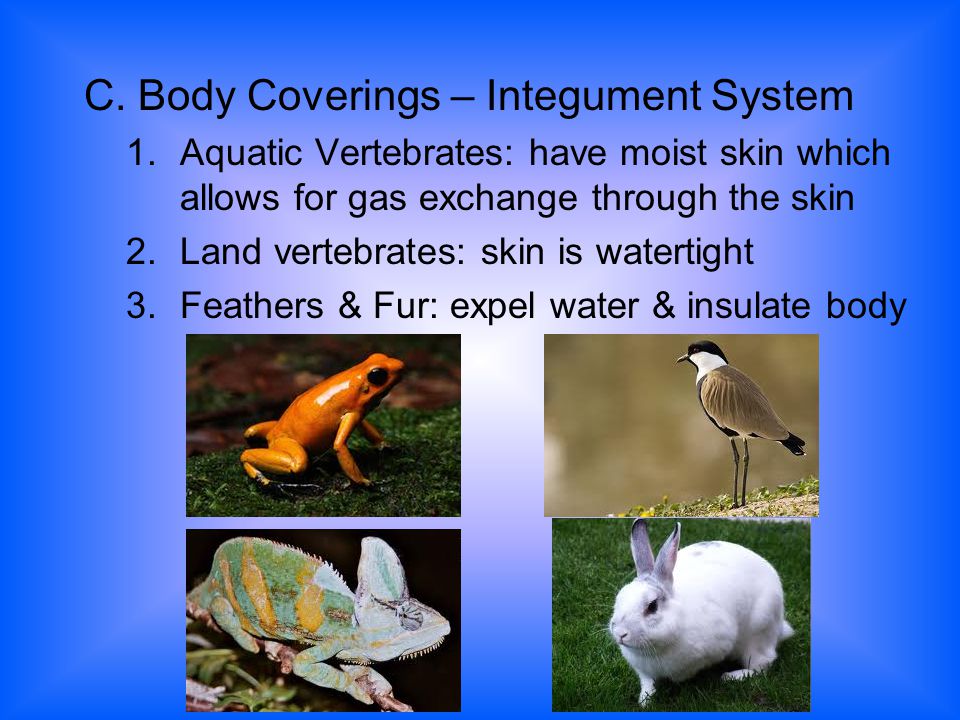 C. Body Coverings – Integument System

1. Aquatic Vertebrates: have moist skin which allows for gas exchange through the skin
2. Land vertebrates: skin is watertight
3. Feathers & Fur: expel water & insulate body